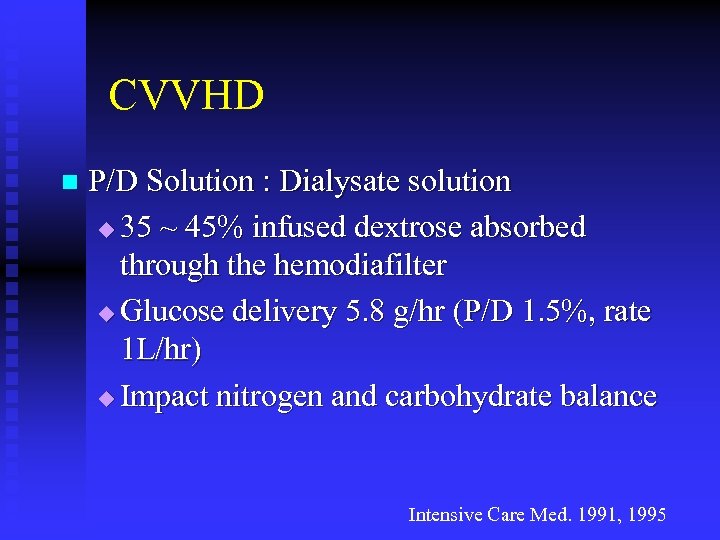 CVVHD

P/D Solution : Dialysate solution

35 ~ 45% infused dextrose absorbed through the hemodiafilter

Glucose delivery 5.8 g/hr (P/D 1.5%, rate 1L/hr)

Impact nitrogen and carbohydrate balance

Intensive Care Med. 1991, 1995